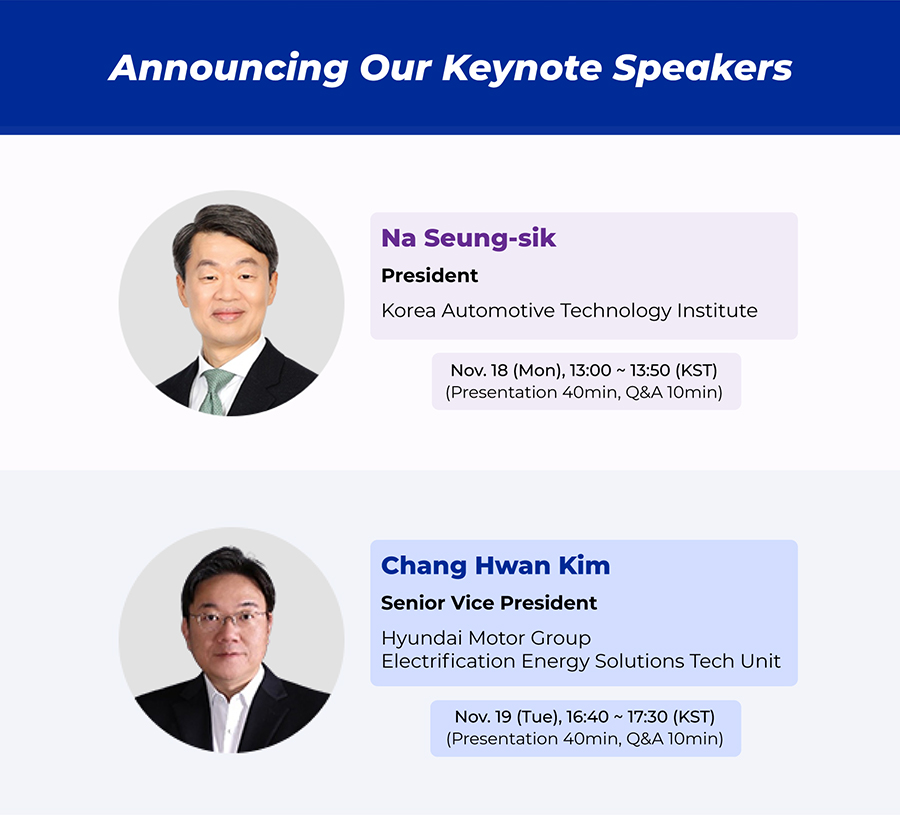 Announcing Our Keynote Speakers

Na Seung-sik
President
Korea Automotive Technology Institute

Nov. 18 (Mon), 13:00 ~ 13:50 (KST)
(Presentation 40min, Q&A 10min)

Chang Hwan Kim
Senior Vice President
Hyundai Motor Group
Electrification Energy Solutions Tech Unit

Nov. 19 (Tue), 16:40 ~ 17:30 (KST)
(Presentation 40min, Q&A 10min)